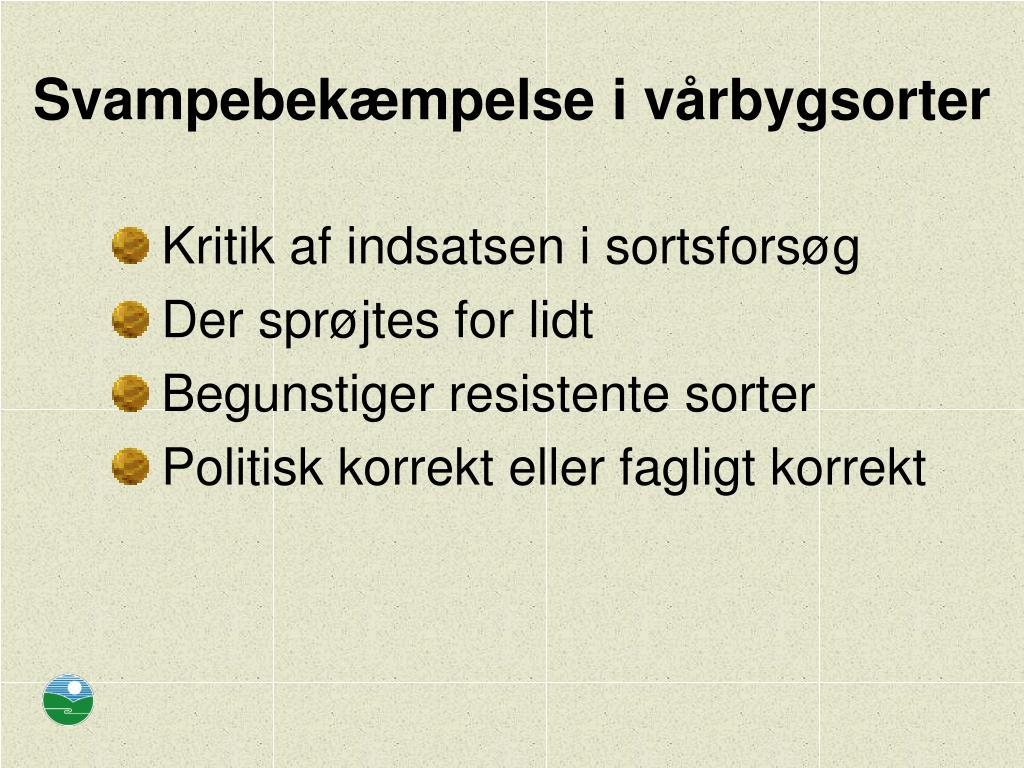 Svampebekæmpelse i vårbygsorter

Kritik af indsatsen i sortsforsøg
Der sprøjtes for lidt
Begunstiger resistente sorter
Politisk korrekt eller fagligt korrekt